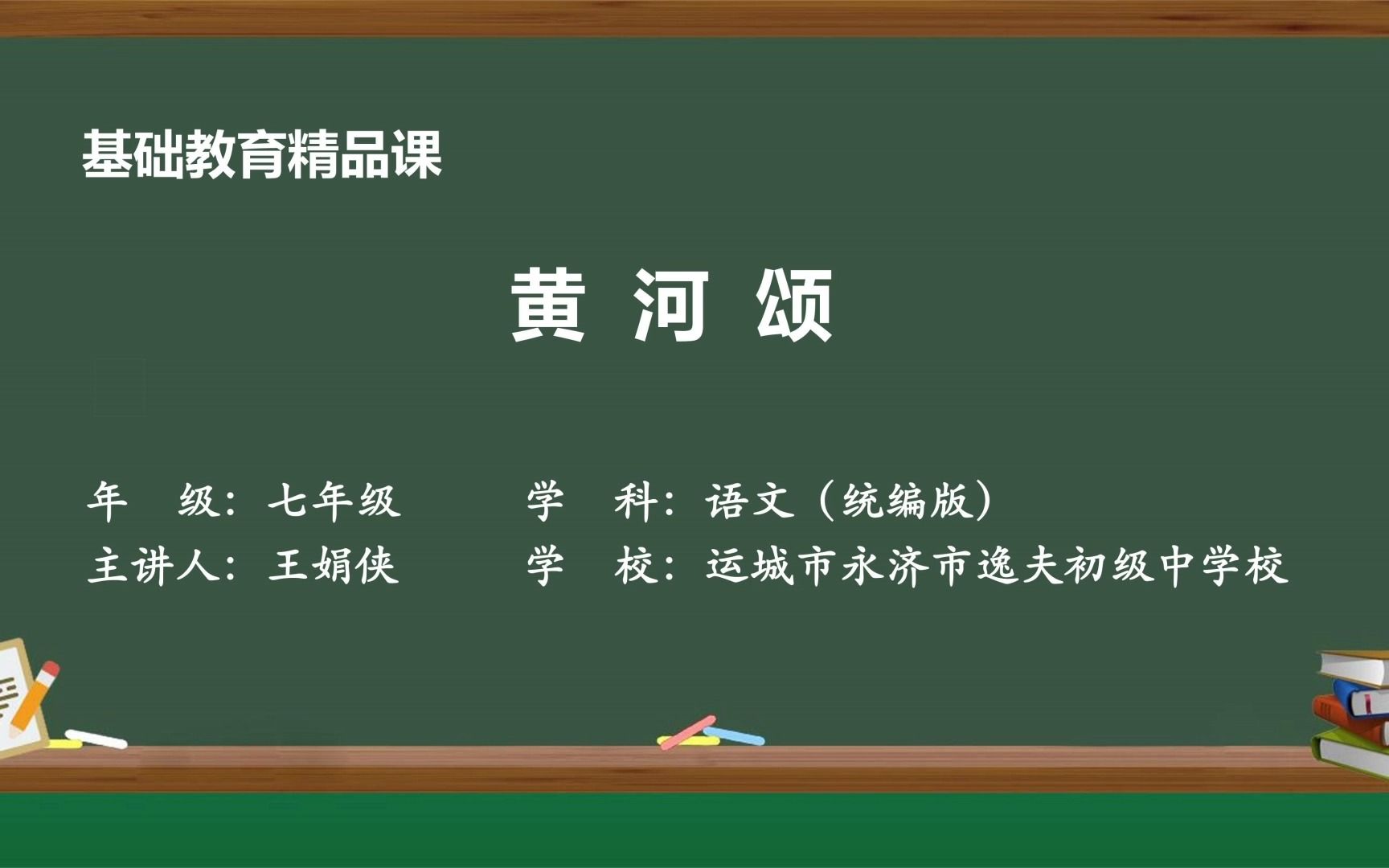 基础教育精品课

黄 河 颂

年 级：七年级
学 科：语文（统编版）
主讲人：王娟侠
学 校：运城市永济市逸夫初级中学校